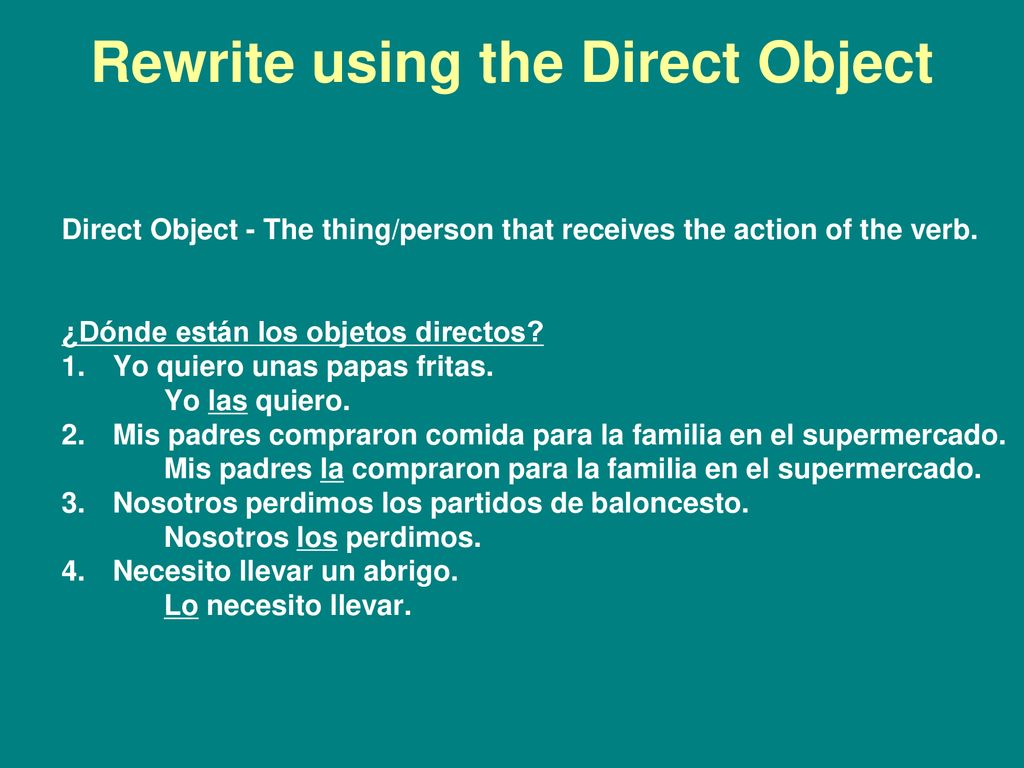 Rewrite using the Direct Object

Direct Object - The thing/person that receives the action of the verb.

¿Dónde están los objetos directos?
1. Yo quiero unas papas fritas.
Yo las quiero.
2. Mis padres compraron comida para la familia en el supermercado.
Mis padres la compraron para la familia en el supermercado.
3. Nosotros perdimos los partidos de baloncesto.
Nosotros los perdimos.
4. Necesito llevar un abrigo.
Lo necesito llevar.